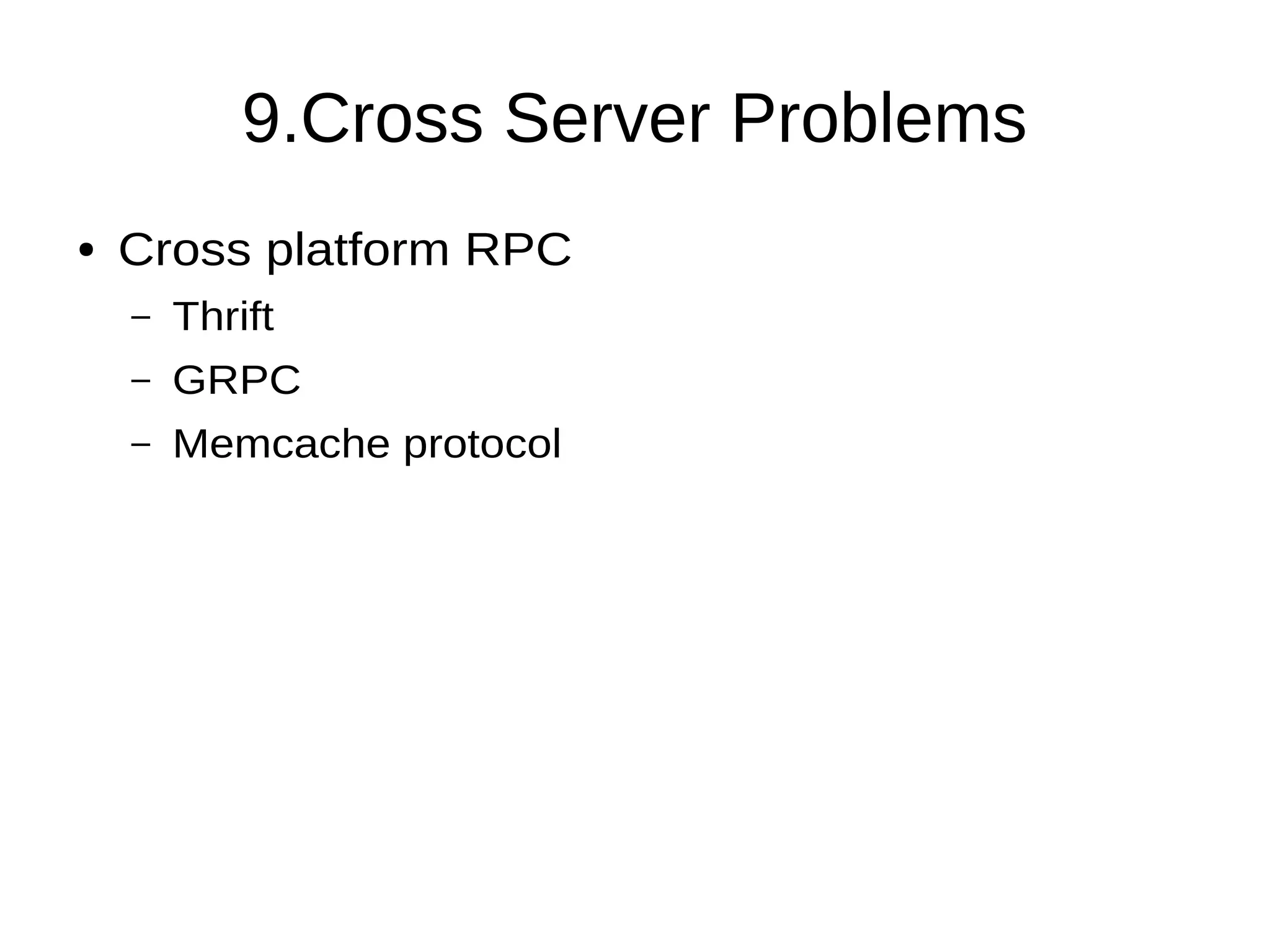 9.Cross Server Problems

• Cross platform RPC
  – Thrift
  – GRPC
  – Memcache protocol